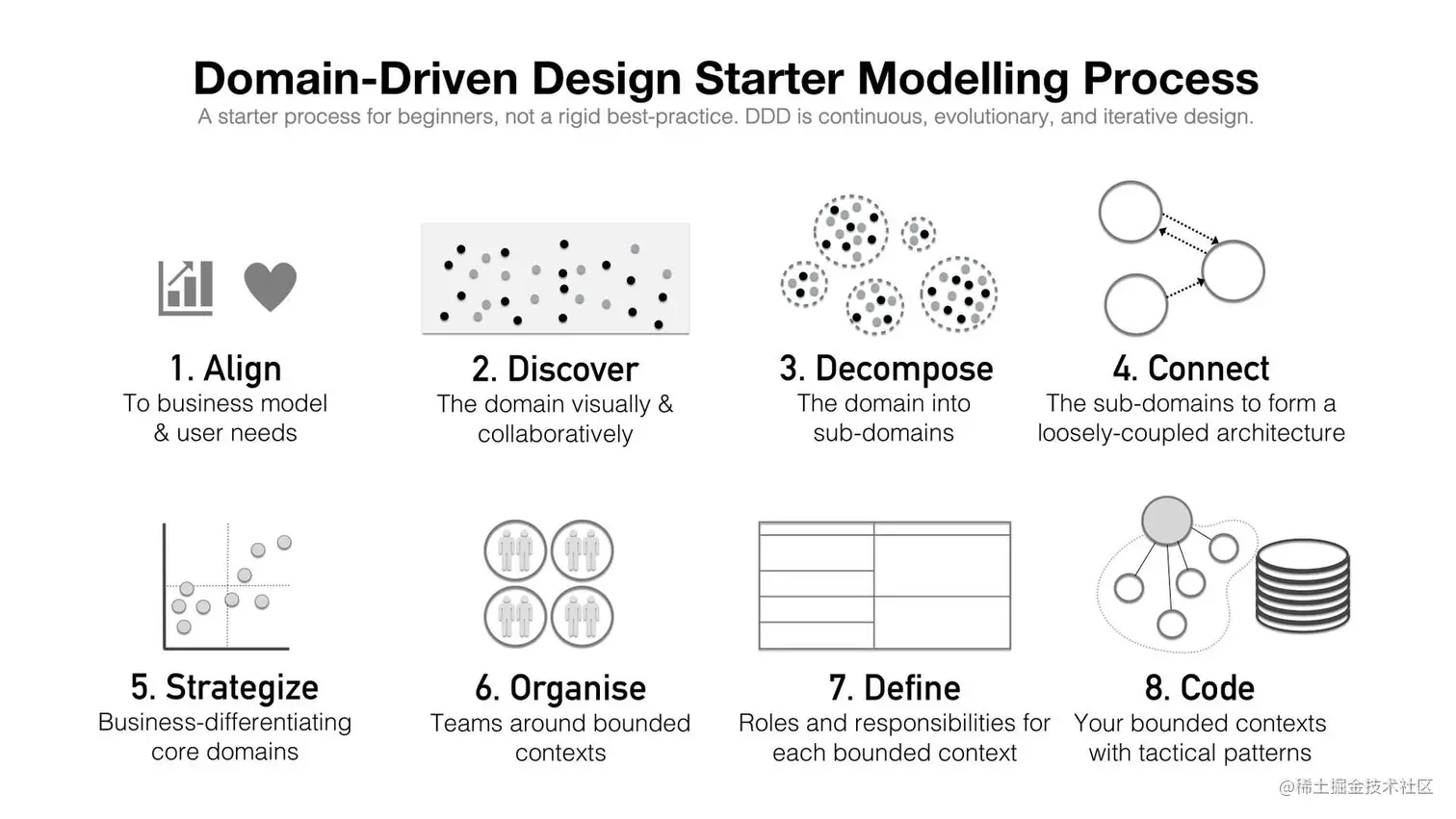 Domain-Driven Design Starter Modelling Process

A starter process for beginners, not a rigid best-practice. DDD is continuous, evolutionary, and iterative design.

1. Align
To business model & user needs

2. Discover
The domain visually & collaboratively

3. Decompose
The domain into sub-domains

4. Connect
The sub-domains to form a loosely-coupled architecture

5. Strategize
Business-differentiating core domains

6. Organise
Teams around bounded contexts

7. Define
Roles and responsibilities for each bounded context

8. Code
Your bounded contexts with tactical patterns

@稀土掘金技术社区